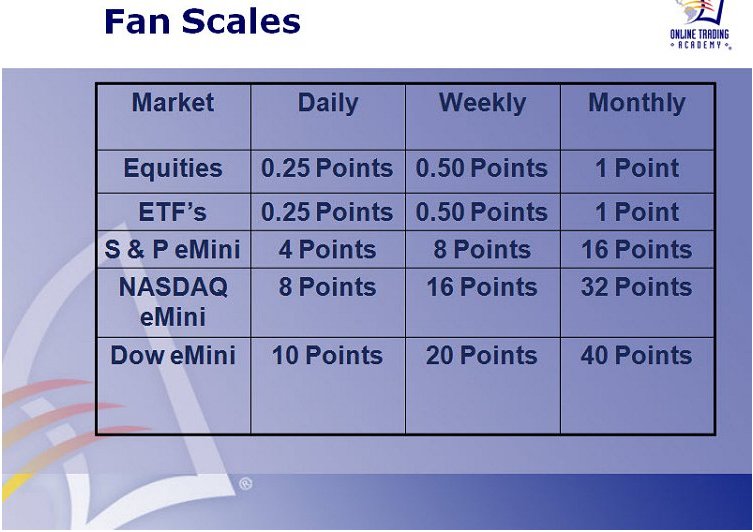 Fan Scales

ONLINE TRADING ACADEMY

| Market | Daily | Weekly | Monthly |
|---|---|---|---|
| Equities | 0.25 Points | 0.50 Points | 1 Point |
| ETF's | 0.25 Points | 0.50 Points | 1 Point |
| S & P eMini | 4 Points | 8 Points | 16 Points |
| NASDAQ eMini | 8 Points | 16 Points | 32 Points |
| Dow eMini | 10 Points | 20 Points | 40 Points |

®